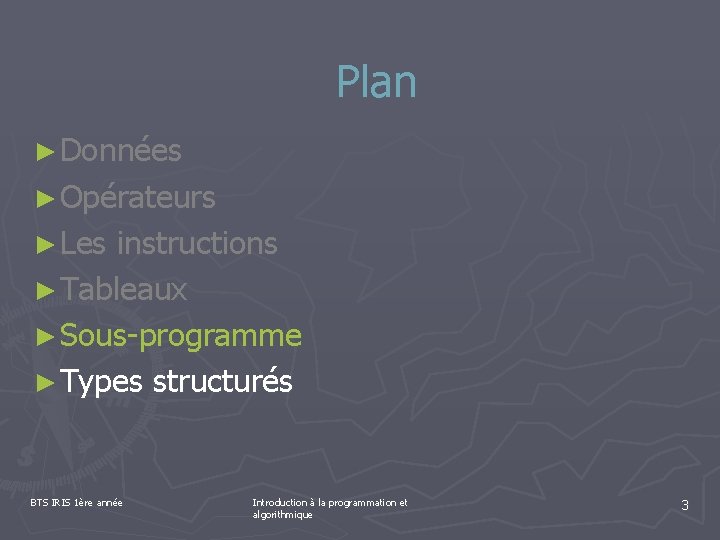 Plan

►Données
►Opérateurs
►Les instructions
►Tableaux
►Sous-programme
►Types structurés

BTS IRIS 1ère année

Introduction à la programmation et algorithmique

3